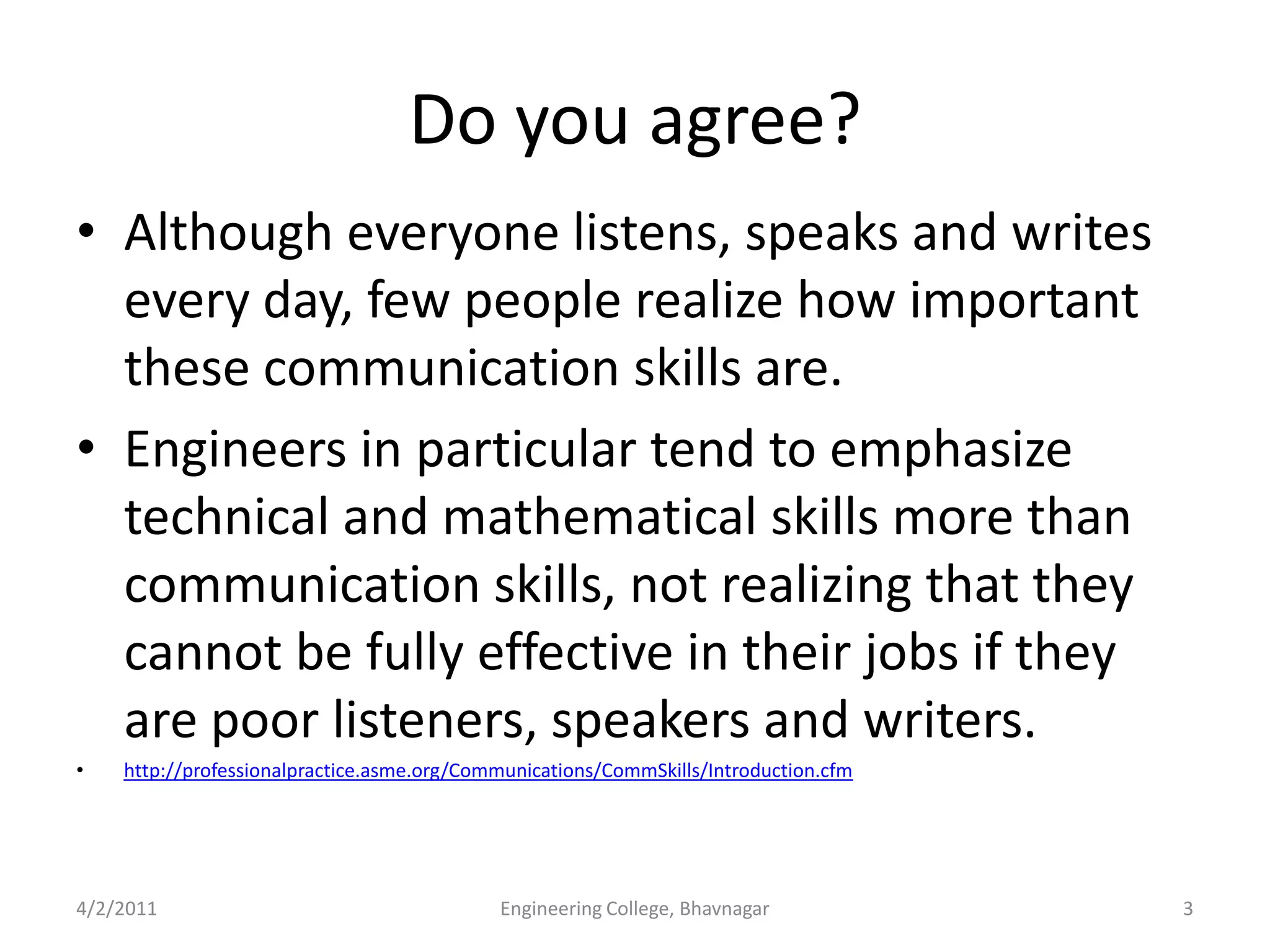 Do you agree?

• Although everyone listens, speaks and writes every day, few people realize how important these communication skills are.

• Engineers in particular tend to emphasize technical and mathematical skills more than communication skills, not realizing that they cannot be fully effective in their jobs if they are poor listeners, speakers and writers.

• http://professionalpractice.asme.org/Communications/CommSkills/Introduction.cfm

4/2/2011

Engineering College, Bhavnagar

3